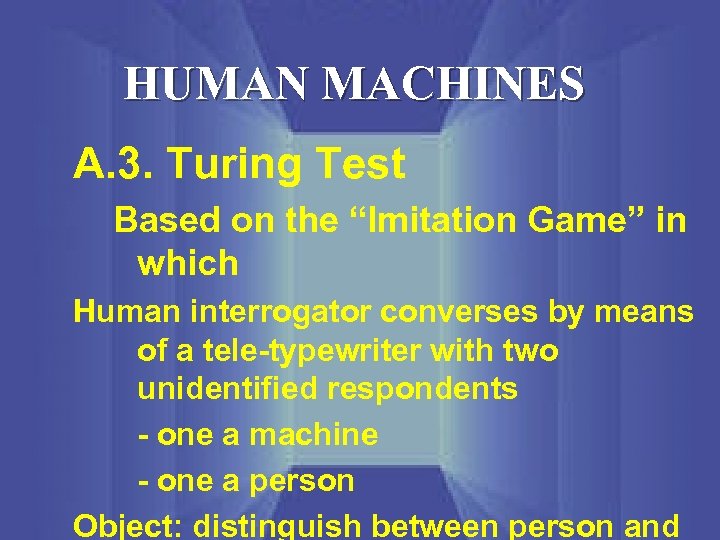 HUMAN MACHINES

A.3. Turing Test

Based on the “Imitation Game” in which

Human interrogator converses by means of a tele-typewriter with two unidentified respondents

- one a machine

- one a person

Object: distinguish between person and